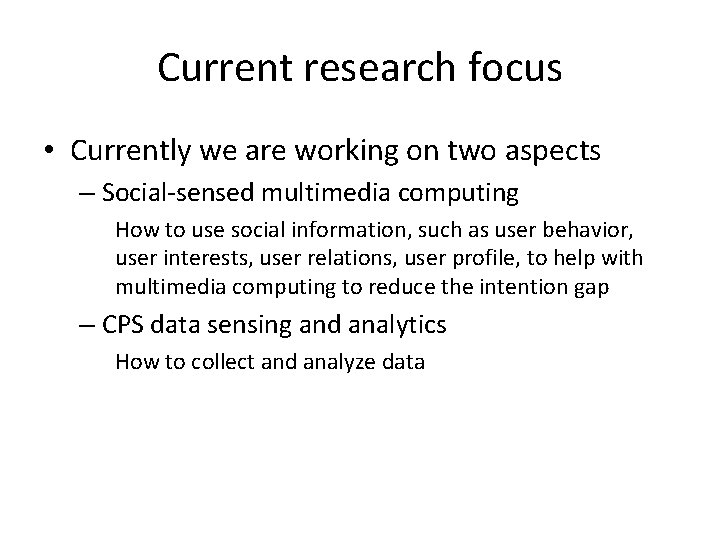 Current research focus

• Currently we are working on two aspects

– Social-sensed multimedia computing

How to use social information, such as user behavior, user interests, user relations, user profile, to help with multimedia computing to reduce the intention gap

– CPS data sensing and analytics

How to collect and analyze data